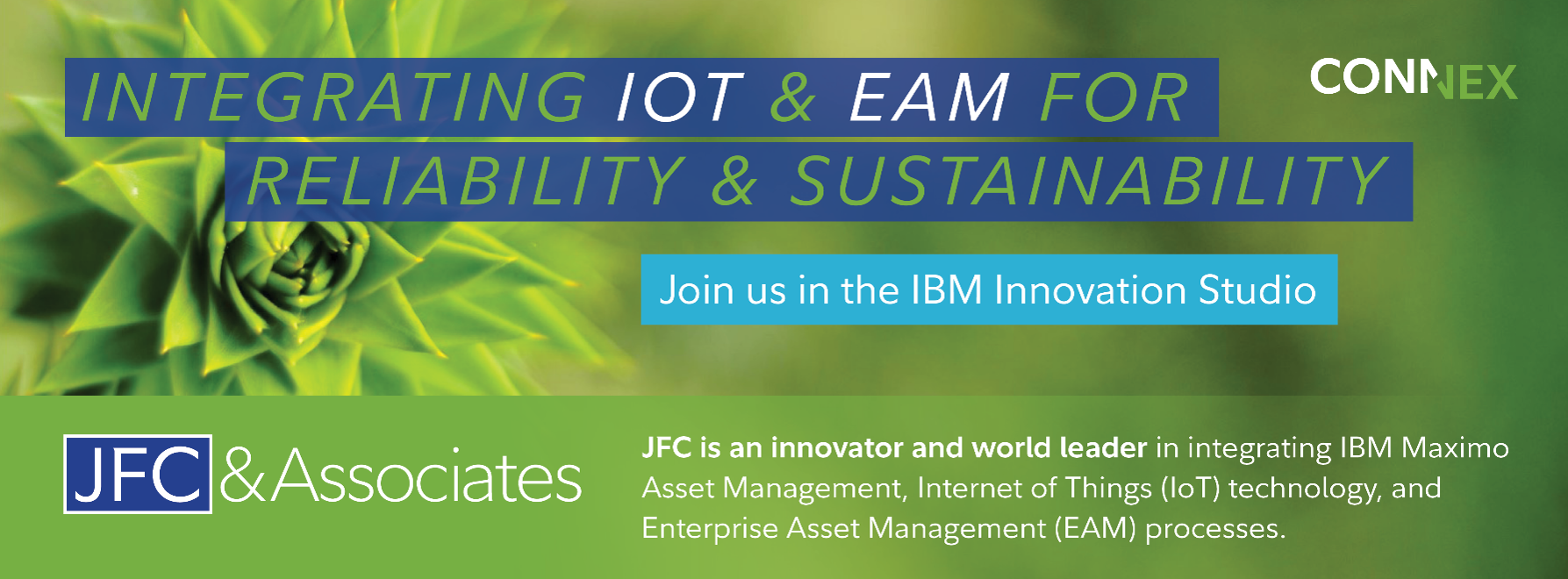 INTEGRATING IOT & EAM FOR RELIABILITY & SUSTAINABILITY

CONNEX

Join us in the IBM Innovation Studio

JFC & Associates

JFC is an innovator and world leader in integrating IBM Maximo Asset Management, Internet of Things (IoT) technology, and Enterprise Asset Management (EAM) processes.